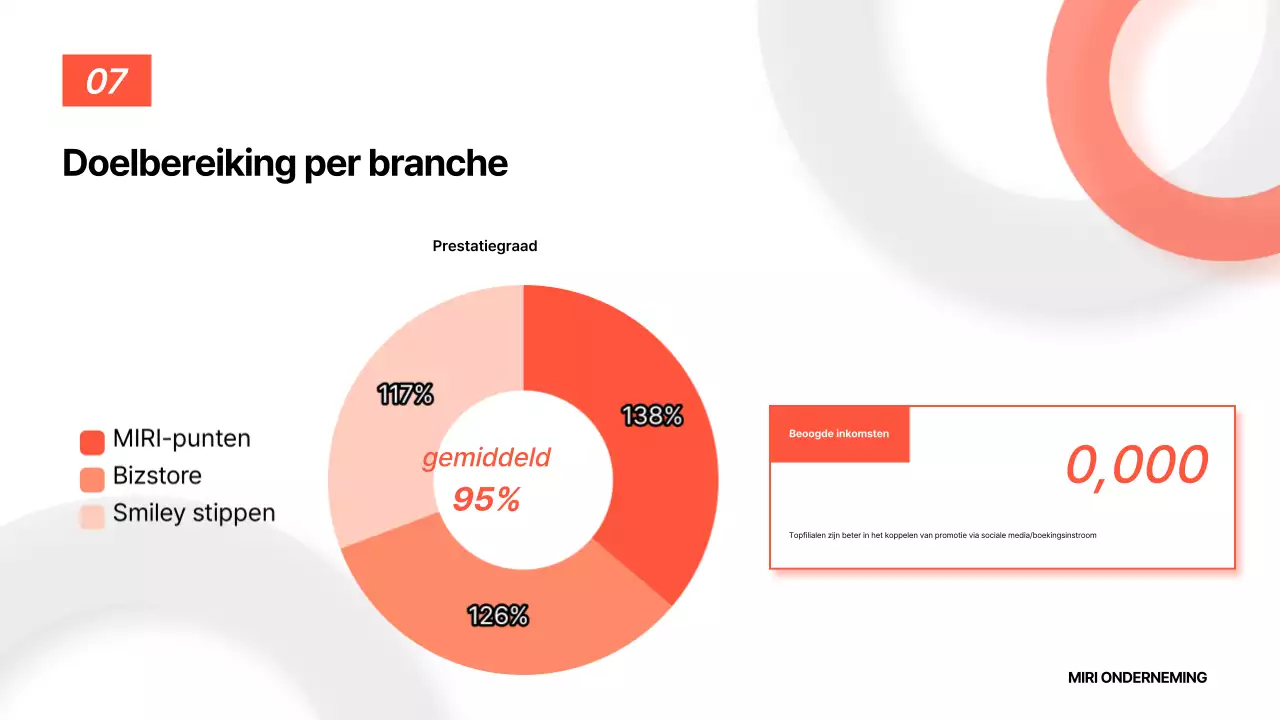 07

Doelbereiking per branche

Prestatiegraad

MIRI-punten
Bizstore
Smiley stippen

117%
138%
126%

gemiddeld
95%

Beoogde inkomsten

0,000

Topfilialen zijn beter in het koppelen van promotie via sociale media/boekingsinstroom

MIRI ONDERNEMING